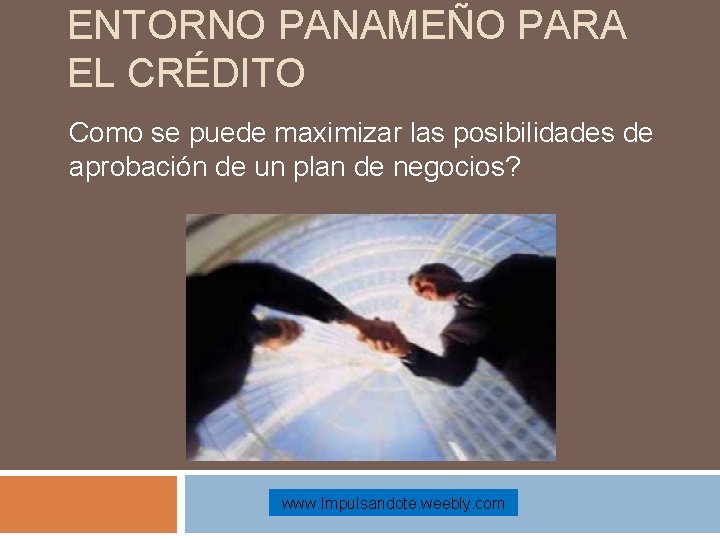 ENTORNO PANAMEÑO PARA EL CRÉDITO

Como se puede maximizar las posibilidades de aprobación de un plan de negocios?

www.Impulsandote.weebly.com